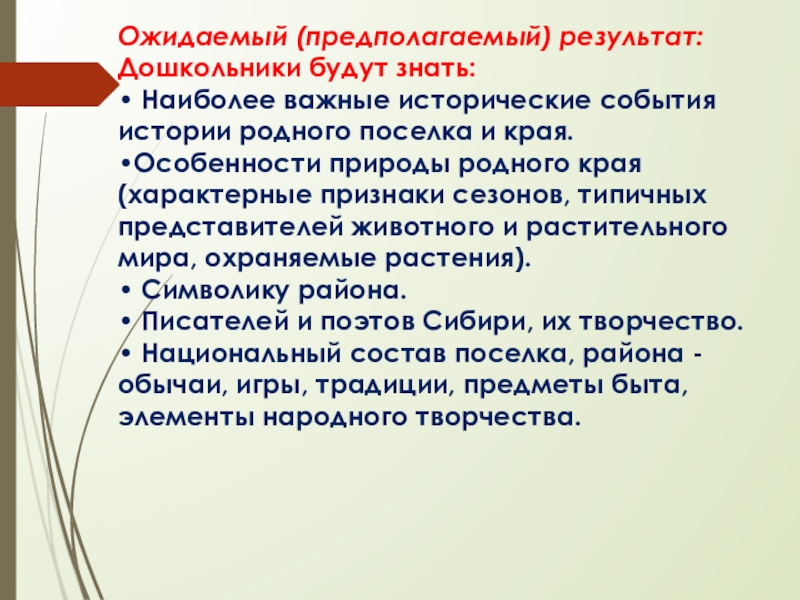 Ожидаемый (предполагаемый) результат:
Дошкольники будут знать:
• Наиболее важные исторические события истории родного поселка и края.
•Особенности природы родного края (характерные признаки сезонов, типичных представителей животного и растительного мира, охраняемые растения).
• Символику района.
• Писателей и поэтов Сибири, их творчество.
• Национальный состав поселка, района - обычаи, игры, традиции, предметы быта, элементы народного творчества.